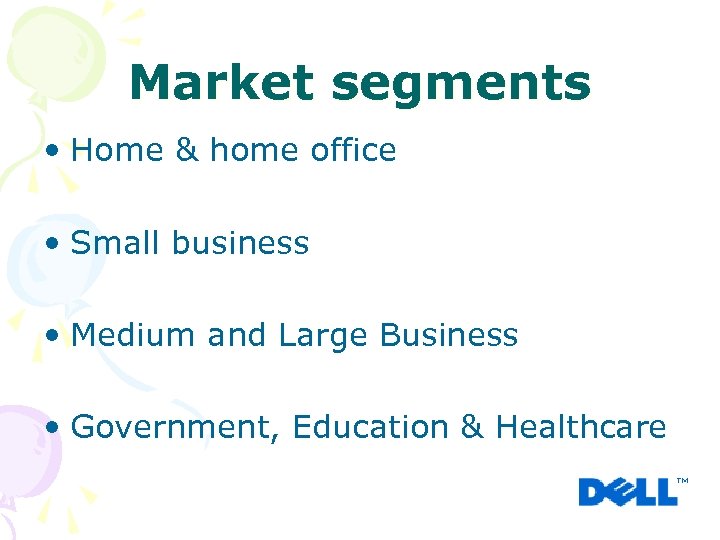 Market segments

• Home & home office

• Small business

• Medium and Large Business

• Government, Education & Healthcare

DELL™